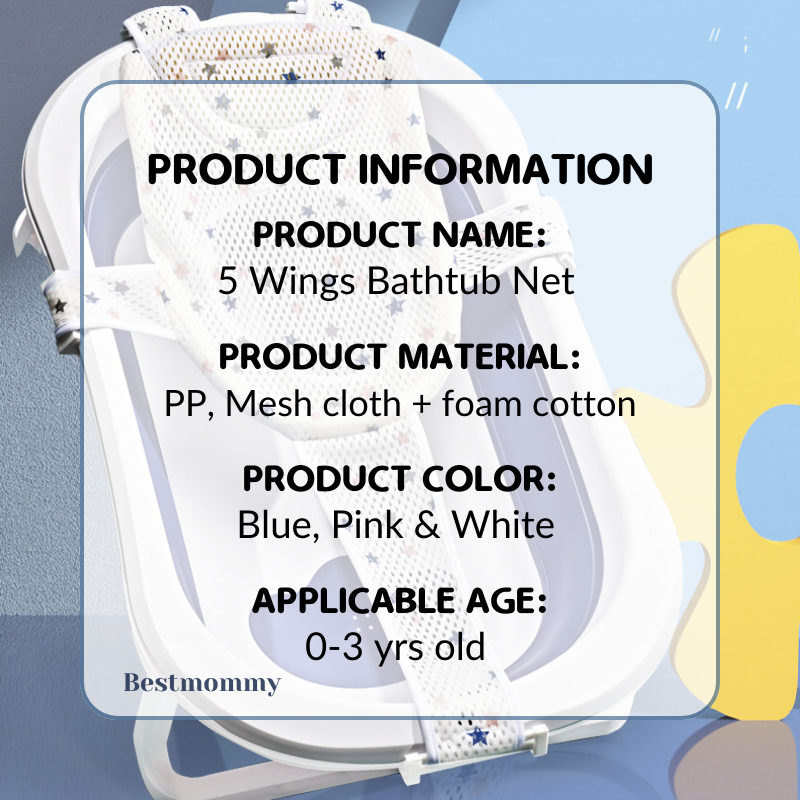 PRODUCT INFORMATION

PRODUCT NAME:
5 Wings Bathtub Net

PRODUCT MATERIAL:
PP, Mesh cloth + foam cotton

PRODUCT COLOR:
Blue, Pink & White

APPLICABLE AGE:
0-3 yrs old

Bestmommy